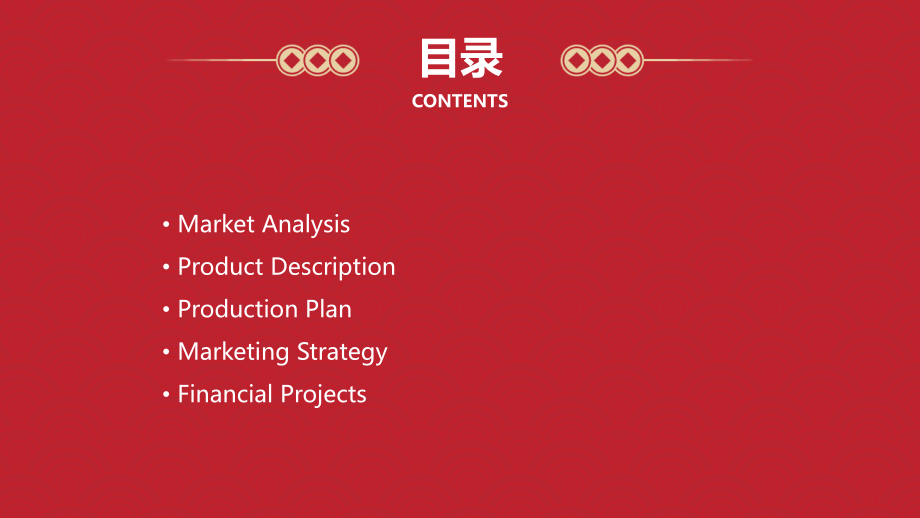 目录
CONTENTS

• Market Analysis
• Product Description
• Production Plan
• Marketing Strategy
• Financial Projects